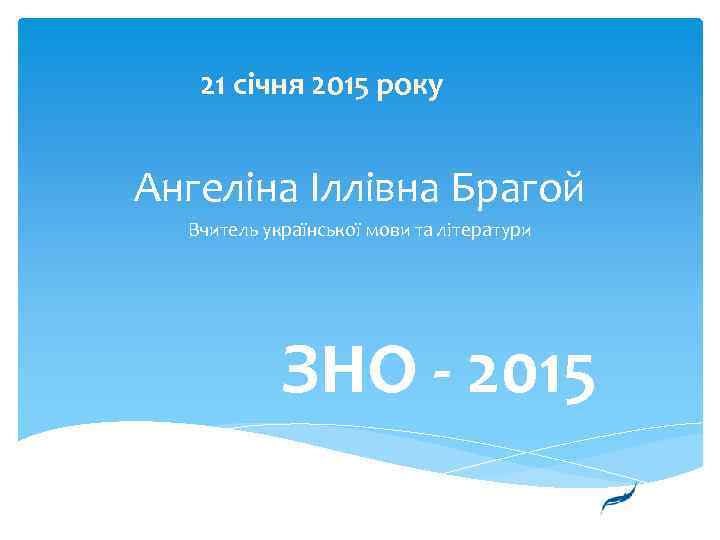 21 січня 2015 року

Ангеліна Іллівна Брагой

Вчитель української мови та літератури

ЗНО - 2015